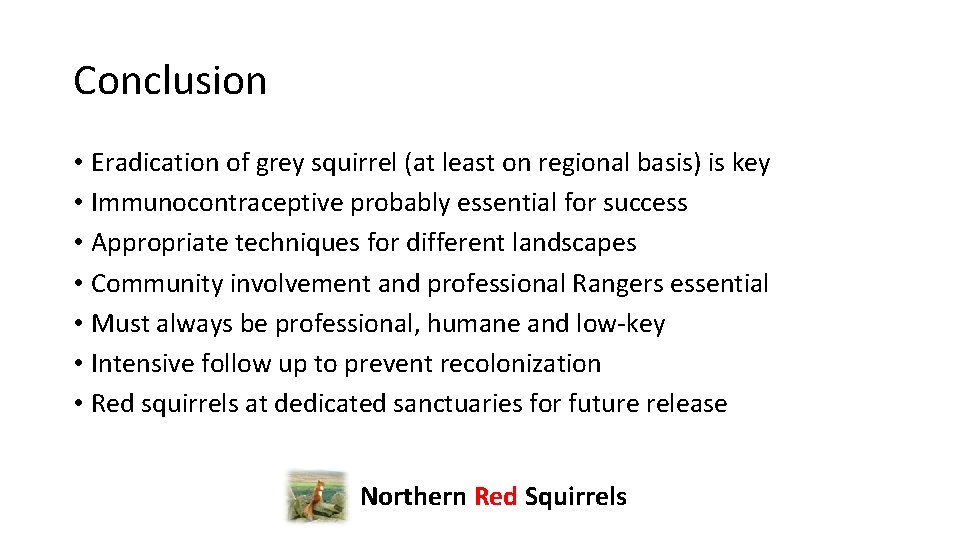 Conclusion

• Eradication of grey squirrel (at least on regional basis) is key
• Immunocontraceptive probably essential for success
• Appropriate techniques for different landscapes
• Community involvement and professional Rangers essential
• Must always be professional, humane and low-key
• Intensive follow up to prevent recolonization
• Red squirrels at dedicated sanctuaries for future release

Northern Red Squirrels